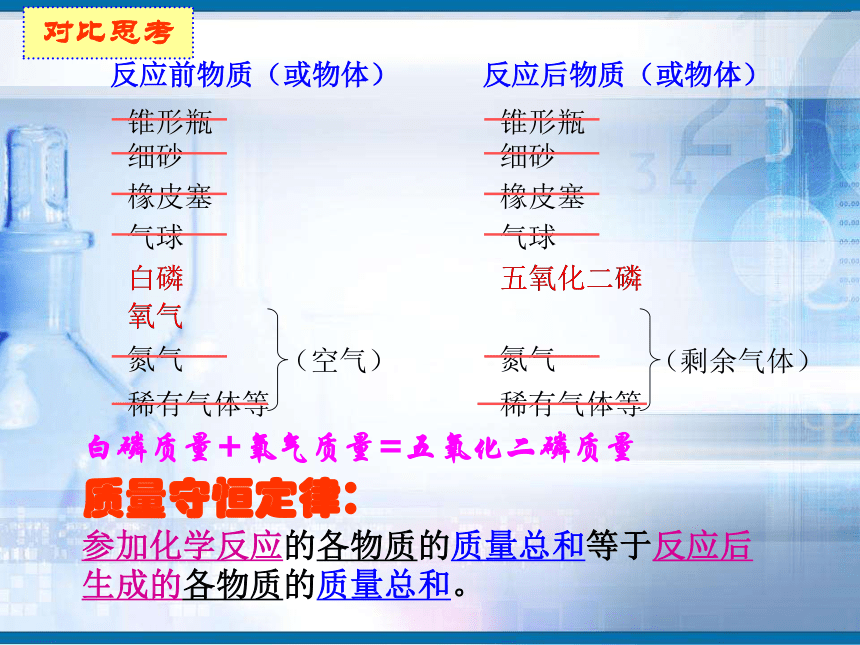 对比思考

反应前物质（或物体）

锥形瓶
细砂
橡皮塞
气球
白磷
氧气
氮气
稀有气体等
（空气）

反应后物质（或物体）

锥形瓶
细砂
橡皮塞
气球
五氧化二磷
氮气
稀有气体等
（剩余气体）

白磷质量＋氧气质量＝五氧化二磷质量

质量守恒定律：

参加化学反应的各物质的质量总和等于反应后生成的各物质的质量总和。